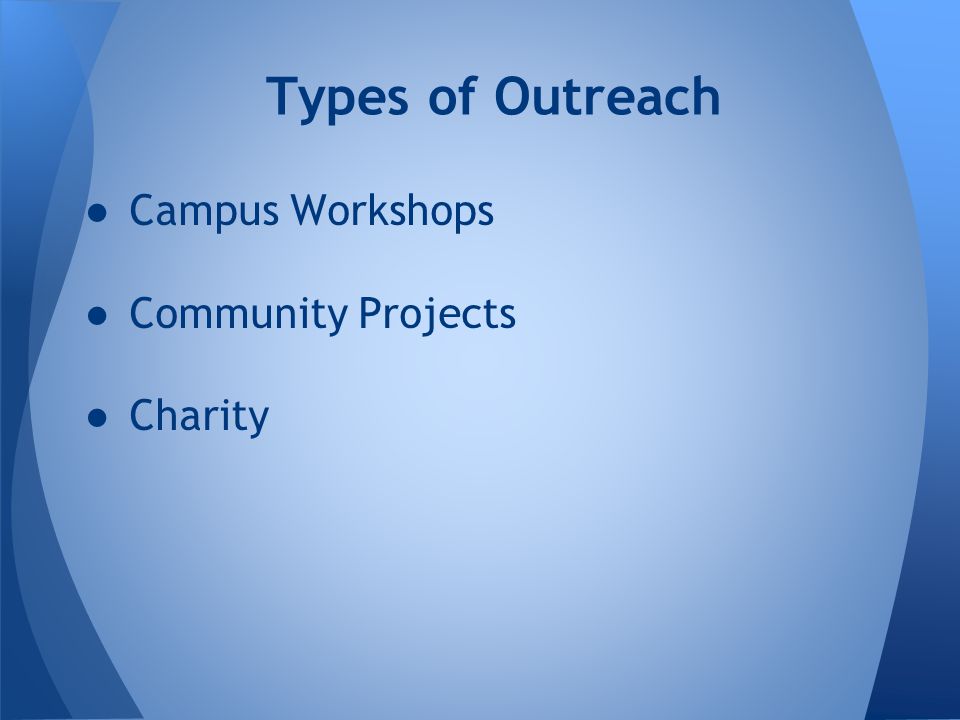 Types of Outreach

● Campus Workshops

● Community Projects

● Charity